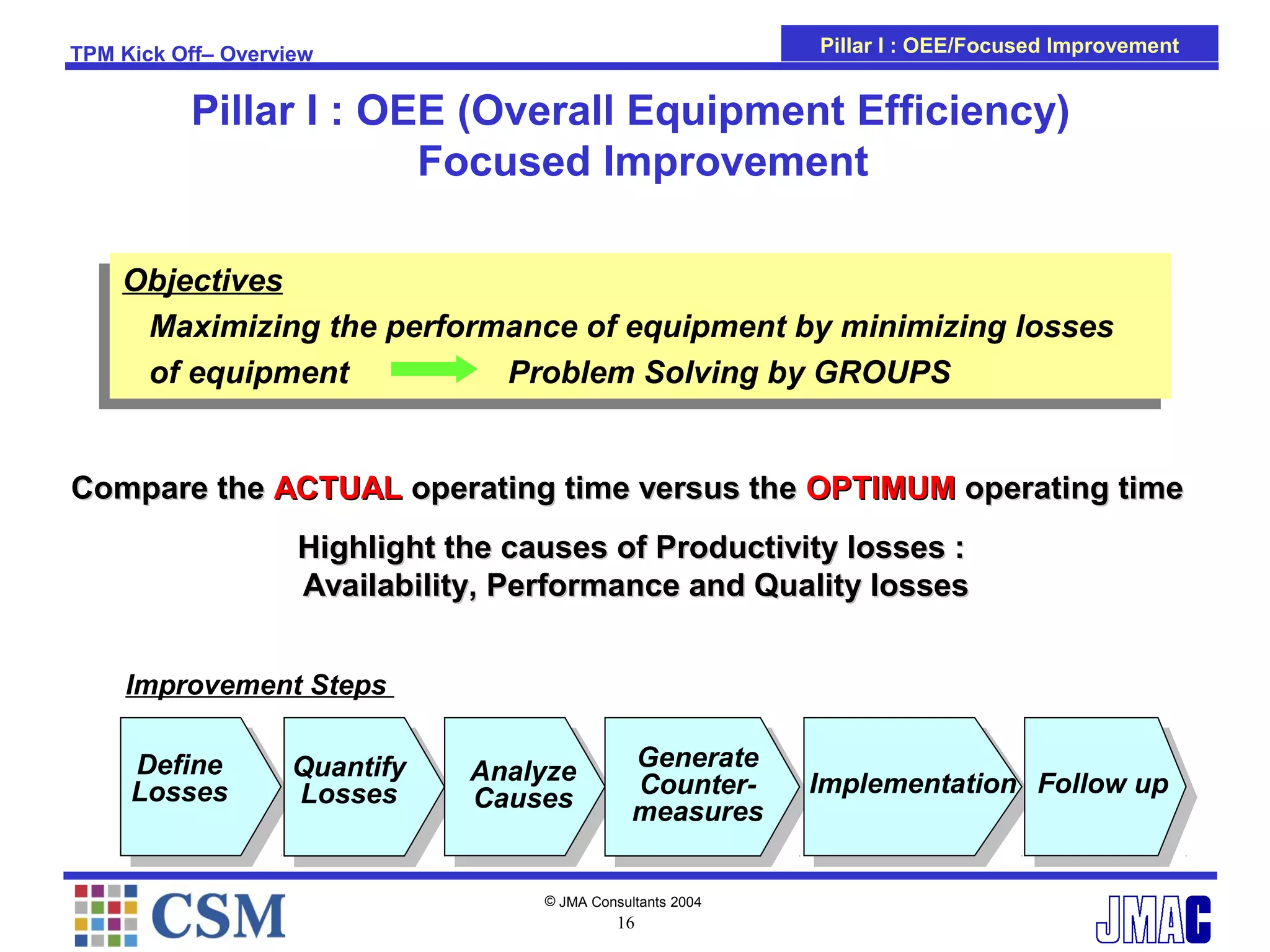 TPM Kick Off– Overview

Pillar I : OEE/Focused Improvement

Pillar I : OEE (Overall Equipment Efficiency)
Focused Improvement

Objectives

Maximizing the performance of equipment by minimizing losses of equipment Problem Solving by GROUPS

Compare the ACTUAL operating time versus the OPTIMUM operating time

Highlight the causes of Productivity losses :
Availability, Performance and Quality losses

Improvement Steps

Define Losses

Quantify Losses

Analyze Causes

Generate Counter-measures

Implementation

Follow up

CSM

© JMA Consultants 2004
16

JMAC